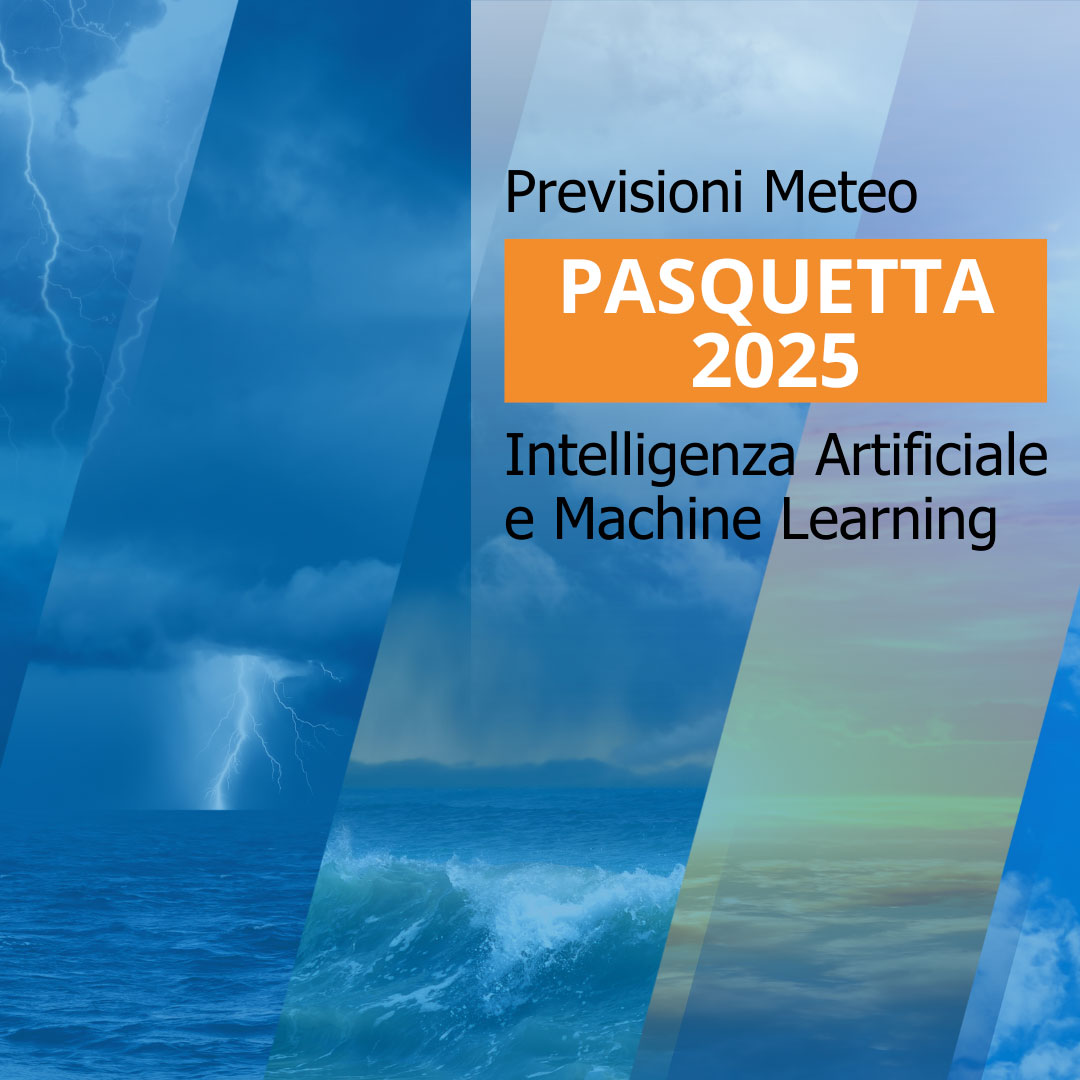 Previsioni Meteo

PASQUETTA 2025

Intelligenza Artificiale e Machine Learning